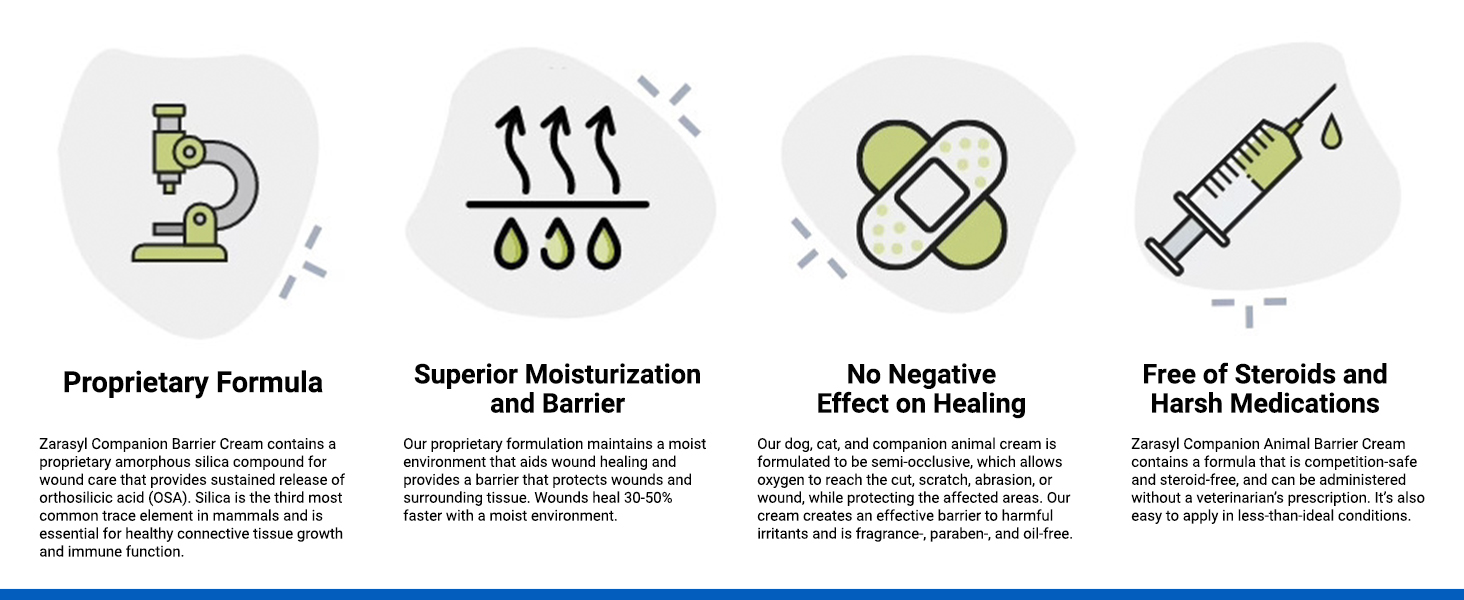 Proprietary Formula

Zarasyl Companion Barrier Cream contains a proprietary amorphous silica compound for wound care that provides sustained release of orthosilicic acid (OSA). Silica is the third most common trace element in mammals and is essential for healthy connective tissue growth and immune function.

Superior Moisturization and Barrier

Our proprietary formulation maintains a moist environment that aids wound healing and provides a barrier that protects wounds and surrounding tissue. Wounds heal 30-50% faster with a moist environment.

No Negative Effect on Healing

Our dog, cat, and companion animal cream is formulated to be semi-occlusive, which allows oxygen to reach the cut, scratch, abrasion, or wound, while protecting the affected areas. Our cream creates an effective barrier to harmful irritants and is fragrance-, paraben-, and oil-free.

Free of Steroids and Harsh Medications

Zarasyl Companion Animal Barrier Cream contains a formula that is competition-safe and steroid-free, and can be administered without a veterinarian's prescription. It's also easy to apply in less-than-ideal conditions.